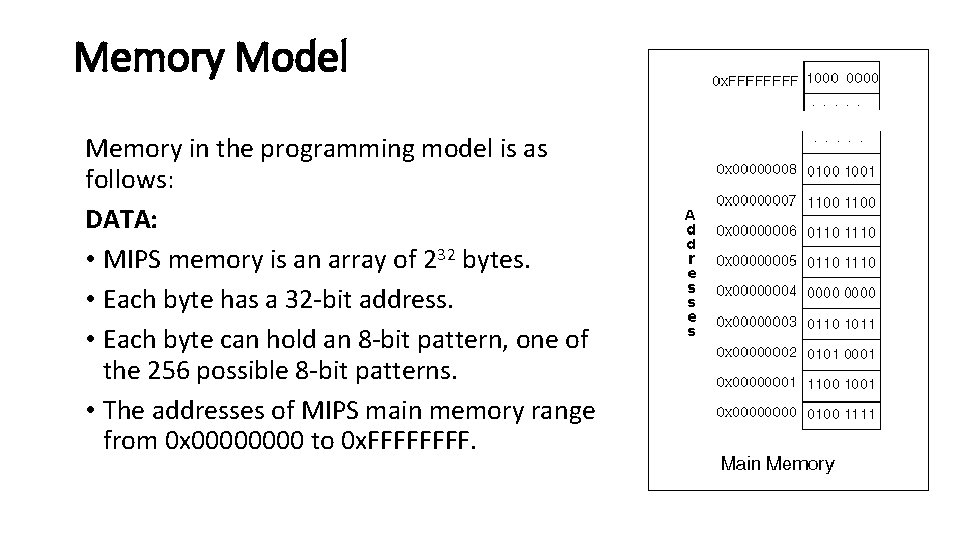 Memory Model

Memory in the programming model is as follows:

DATA:

• MIPS memory is an array of $2^{32}$ bytes.

• Each byte has a 32-bit address.

• Each byte can hold an 8-bit pattern, one of the 256 possible 8-bit patterns.

• The addresses of MIPS main memory range from 0x00000000 to 0xFFFFFFFF.

Addresses

| | |
|---|---|
| 0xFFFFFFFF | 1000 0000 |
| | . . . . . |
| | . . . . . |
| 0x00000008 | 0100 1001 |
| 0x00000007 | 1100 1100 |
| 0x00000006 | 0110 1110 |
| 0x00000005 | 0110 1110 |
| 0x00000004 | 0000 0000 |
| 0x00000003 | 0110 1011 |
| 0x00000002 | 0101 0001 |
| 0x00000001 | 1100 1001 |
| 0x00000000 | 0100 1111 |

Main Memory